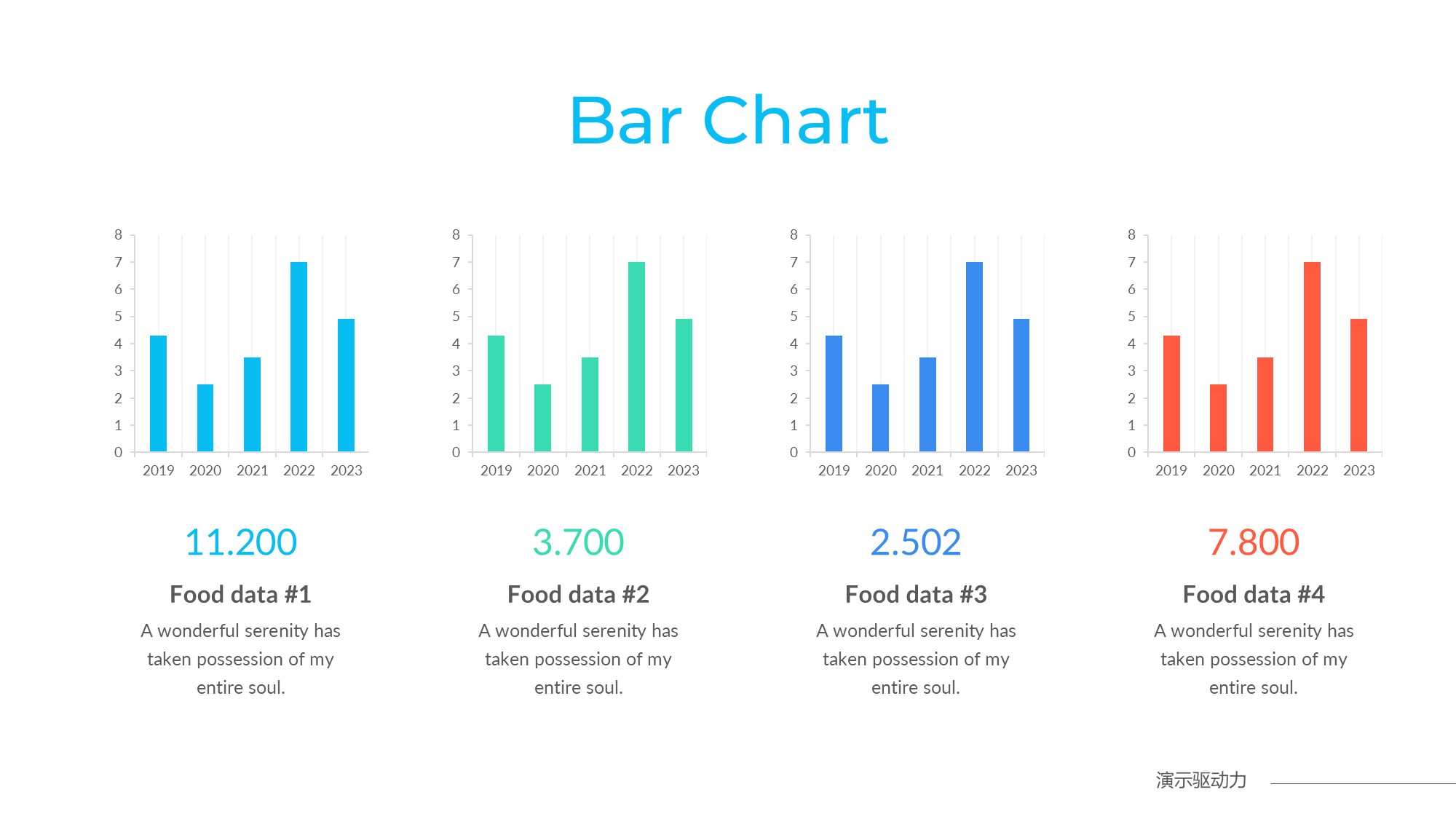 Bar Chart

8
7
6
5
4
3
2
1
0
2019 2020 2021 2022 2023

11.200

Food data #1

A wonderful serenity has taken possession of my entire soul.

8
7
6
5
4
3
2
1
0
2019 2020 2021 2022 2023

3.700

Food data #2

A wonderful serenity has taken possession of my entire soul.

8
7
6
5
4
3
2
1
0
2019 2020 2021 2022 2023

2.502

Food data #3

A wonderful serenity has taken possession of my entire soul.

8
7
6
5
4
3
2
1
0
2019 2020 2021 2022 2023

7.800

Food data #4

A wonderful serenity has taken possession of my entire soul.

演示驱动力